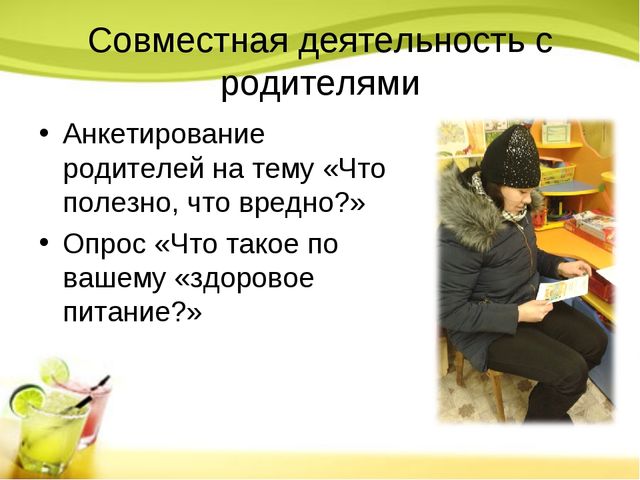 Совместная деятельность с родителями

• Анкетирование родителей на тему «Что полезно, что вредно?»
• Опрос «Что такое по вашему «здоровое питание?»